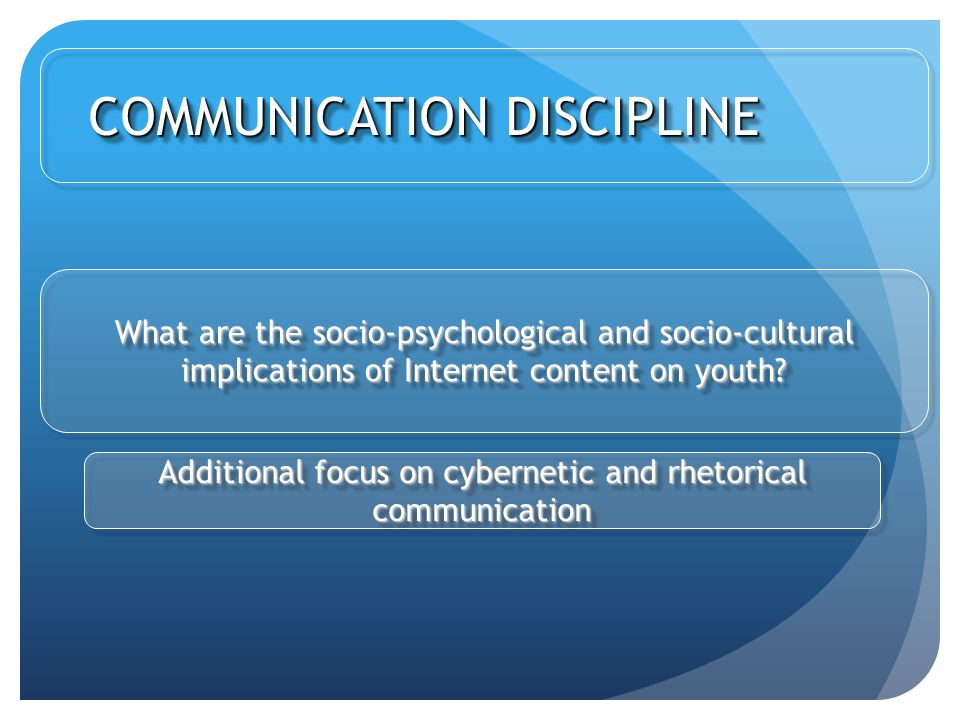 COMMUNICATION DISCIPLINE

What are the socio-psychological and socio-cultural implications of Internet content on youth?

Additional focus on cybernetic and rhetorical communication